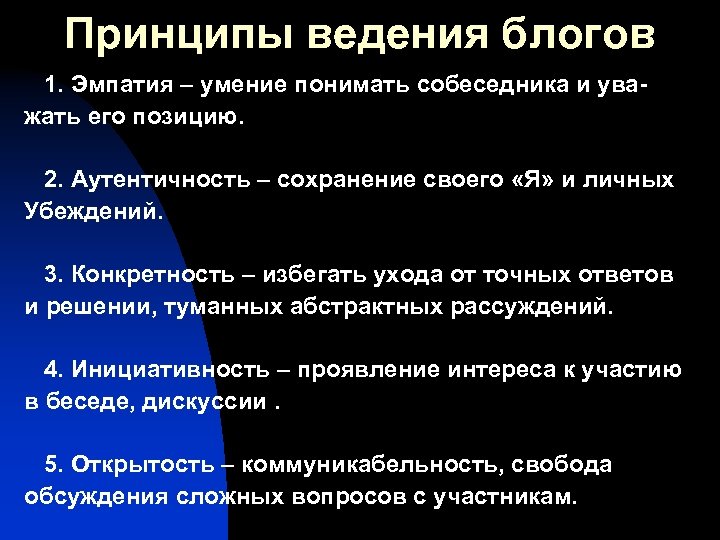 Принципы ведения блогов

1. Эмпатия – умение понимать собеседника и уважать его позицию.

2. Аутентичность – сохранение своего «Я» и личных Убеждений.

3. Конкретность – избегать ухода от точных ответов и решении, туманных абстрактных рассуждений.

4. Инициативность – проявление интереса к участию в беседе, дискуссии .

5. Открытость – коммуникабельность, свобода обсуждения сложных вопросов с участникам.